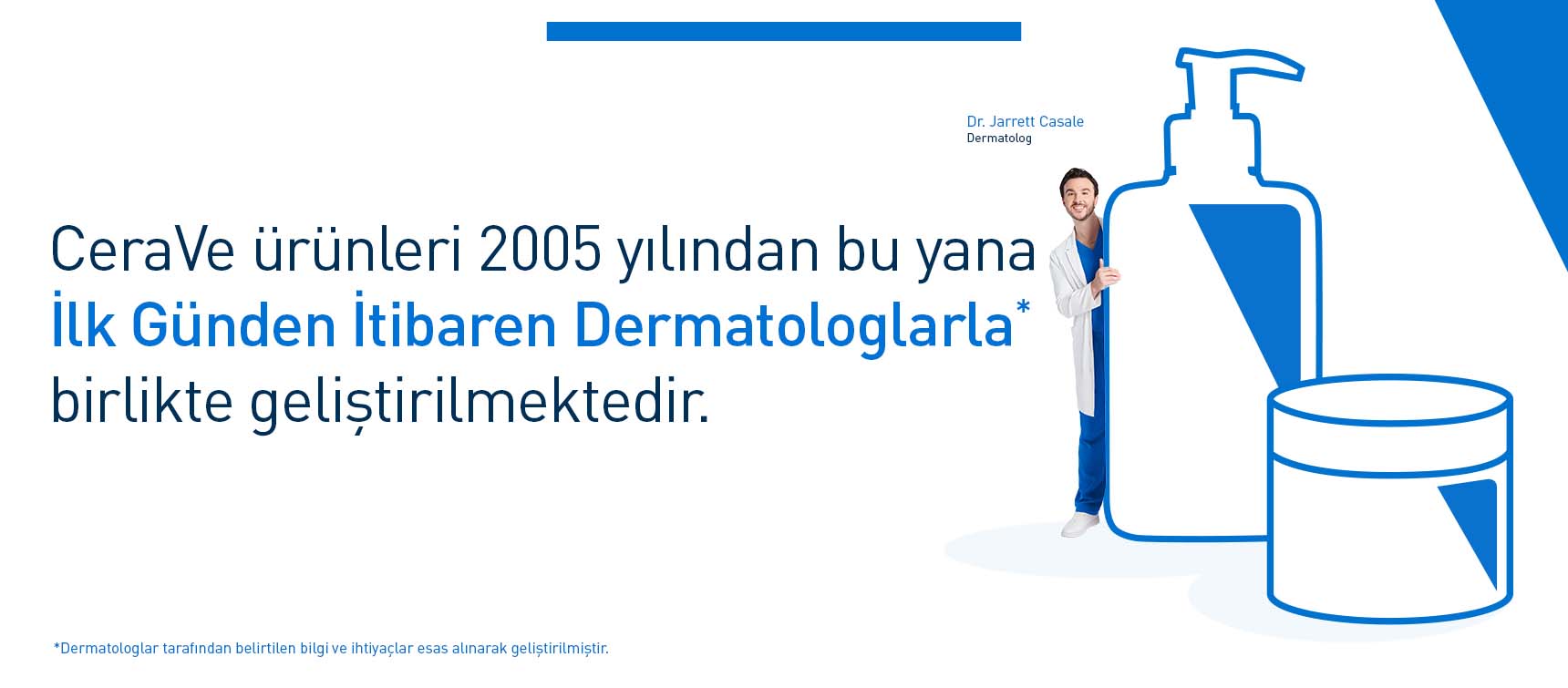 Dr. Jarrett Casale
Dermatolog

CeraVe ürünleri 2005 yılından bu yana İlk Günden İtibaren Dermatologlarla* birlikte geliştirilmektedir.

*Dermatologlar tarafından belirtilen bilgi ve ihtiyaçlar esas alınarak geliştirilmiştir.